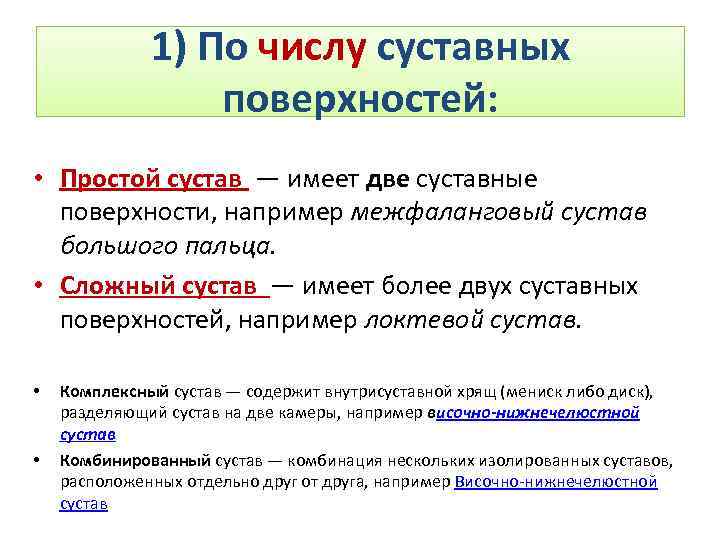 1) По числу суставных поверхностей:

• Простой сустав — имеет две суставные поверхности, например межфаланговый сустав большого пальца.

• Сложный сустав — имеет более двух суставных поверхностей, например локтевой сустав.

• Комплексный сустав — содержит внутрисуставной хрящ (мениск либо диск), разделяющий сустав на две камеры, например височно-нижнечелюстной сустав

• Комбинированный сустав — комбинация нескольких изолированных суставов, расположенных отдельно друг от друга, например Височно-нижнечелюстной сустав